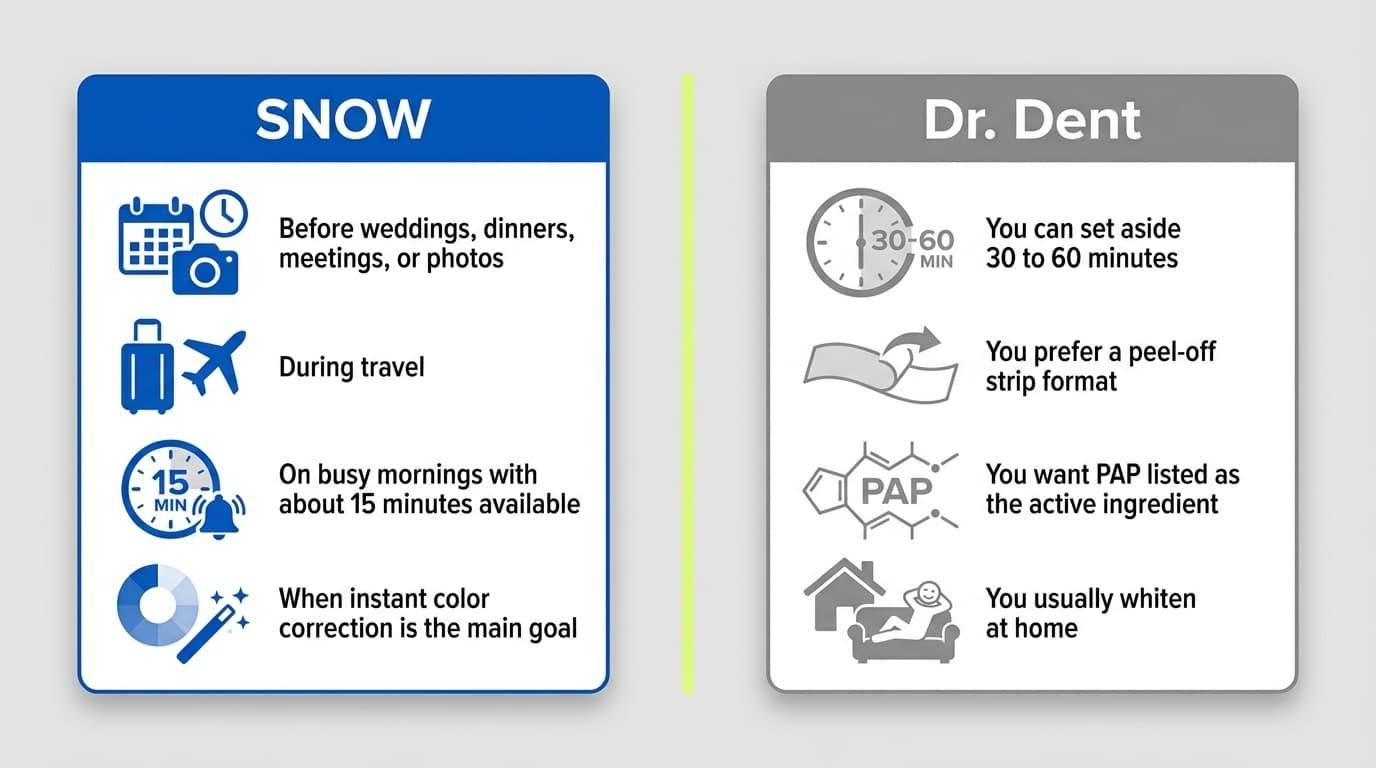 SNOW

Before weddings, dinners, meetings, or photos

During travel

15 MIN

On busy mornings with about 15 minutes available

When instant color correction is the main goal

Dr. Dent

30-60 MIN

You can set aside 30 to 60 minutes

You prefer a peel-off strip format

PAP

You want PAP listed as the active ingredient

You usually whiten at home